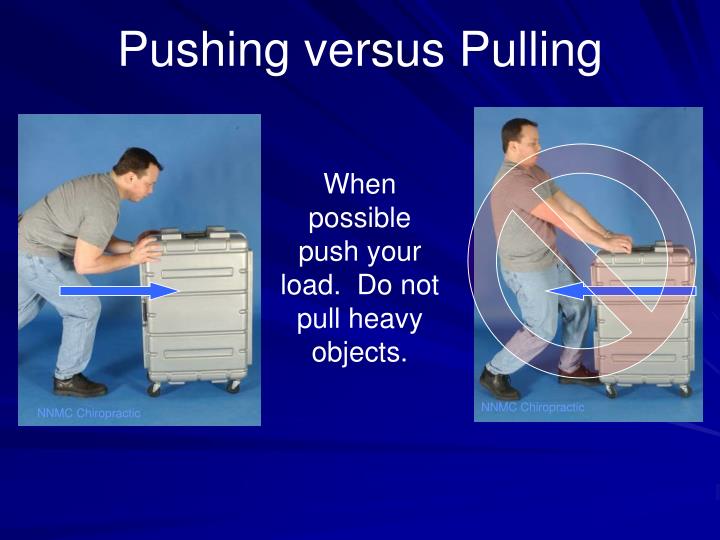 Pushing versus Pulling

NNMC Chiropractic

When possible push your load. Do not pull heavy objects.

NNMC Chiropractic